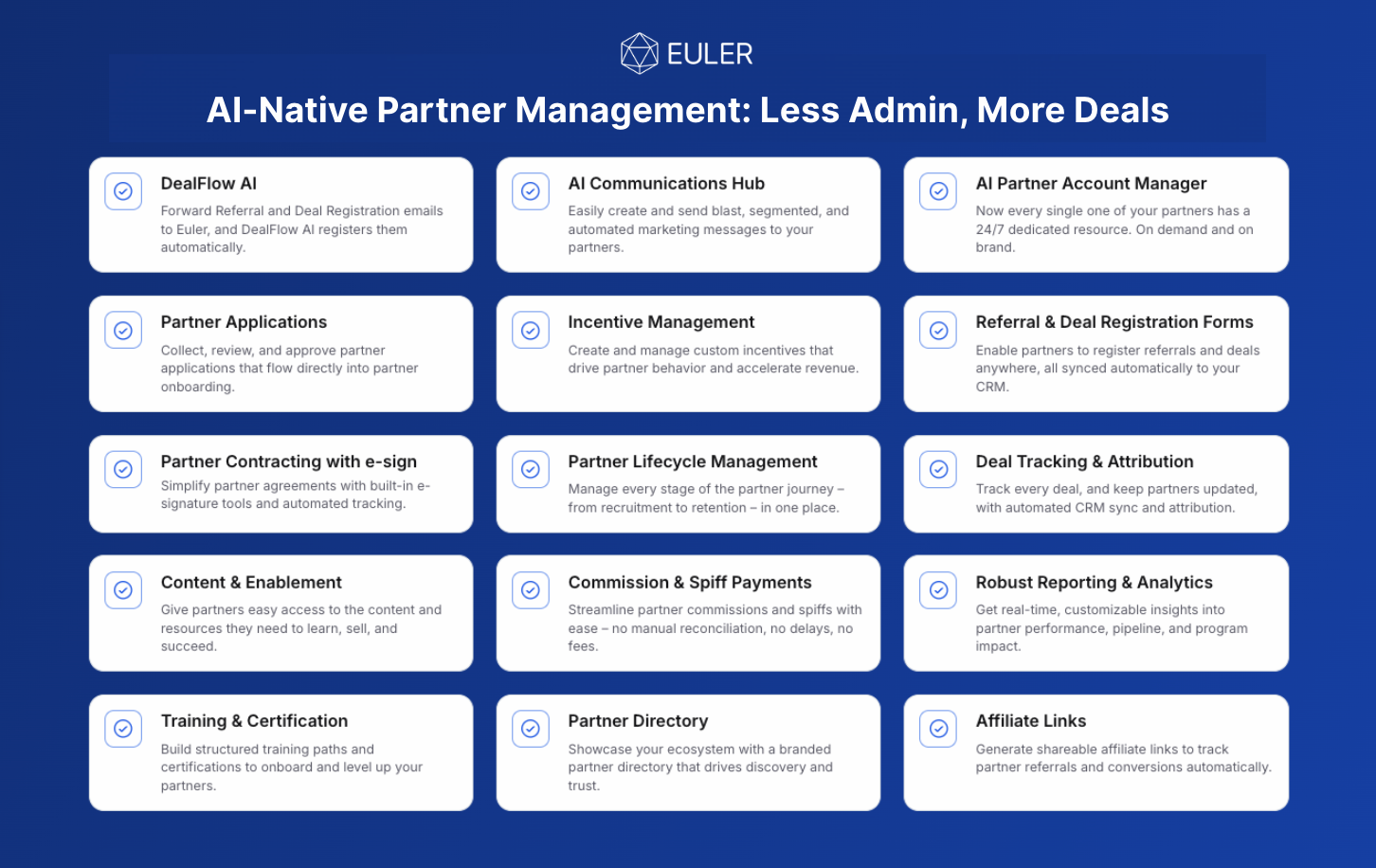 EULER

AI-Native Partner Management: Less Admin, More Deals

DealFlow AI
Forward Referral and Deal Registration emails to Euler, and DealFlow AI registers them automatically.

AI Communications Hub
Easily create and send blast, segmented, and automated marketing messages to your partners.

AI Partner Account Manager
Now every single one of your partners has a 24/7 dedicated resource. On demand and on brand.

Partner Applications
Collect, review, and approve partner applications that flow directly into partner onboarding.

Incentive Management
Create and manage custom incentives that drive partner behavior and accelerate revenue.

Referral & Deal Registration Forms
Enable partners to register referrals and deals anywhere, all synced automatically to your CRM.

Partner Contracting with e-sign
Simplify partner agreements with built-in e-signature tools and automated tracking.

Partner Lifecycle Management
Manage every stage of the partner journey – from recruitment to retention – in one place.

Deal Tracking & Attribution
Track every deal, and keep partners updated, with automated CRM sync and attribution.

Content & Enablement
Give partners easy access to the content and resources they need to learn, sell, and succeed.

Commission & Spiff Payments
Streamline partner commissions and spiffs with ease – no manual reconciliation, no delays, no fees.

Robust Reporting & Analytics
Get real-time, customizable insights into partner performance, pipeline, and program impact.

Training & Certification
Build structured training paths and certifications to onboard and level up your partners.

Partner Directory
Showcase your ecosystem with a branded partner directory that drives discovery and trust.

Affiliate Links
Generate shareable affiliate links to track partner referrals and conversions automatically.